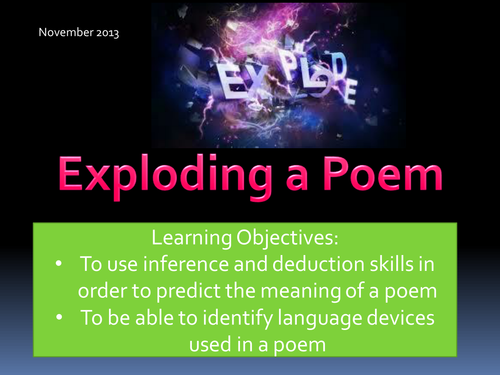 November 2013

EXPLODE

Exploding a Poem

Learning Objectives:
• To use inference and deduction skills in order to predict the meaning of a poem
• To be able to identify language devices used in a poem